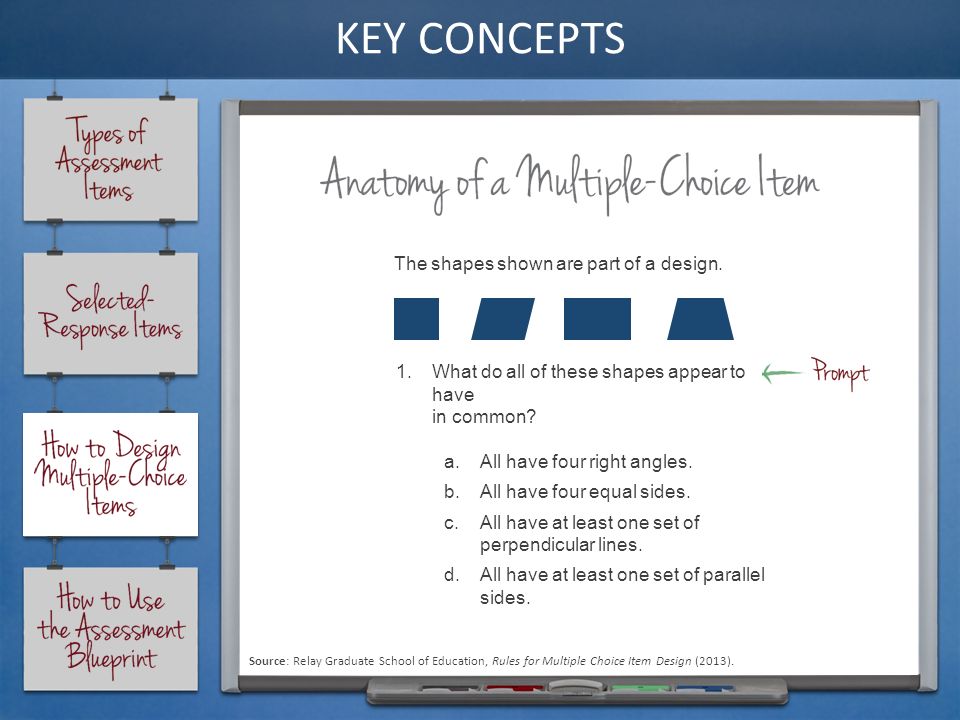 KEY CONCEPTS

Types of Assessment Items

Selected-Response Items

How to Design Multiple-Choice Items

How to Use the Assessment Blueprint

Anatomy of a Multiple-Choice Item

The shapes shown are part of a design.

1. What do all of these shapes appear to have
in common?

Prompt

a. All have four right angles.
b. All have four equal sides.
c. All have at least one set of perpendicular lines.
d. All have at least one set of parallel sides.

Source: Relay Graduate School of Education, Rules for Multiple Choice Item Design (2013).